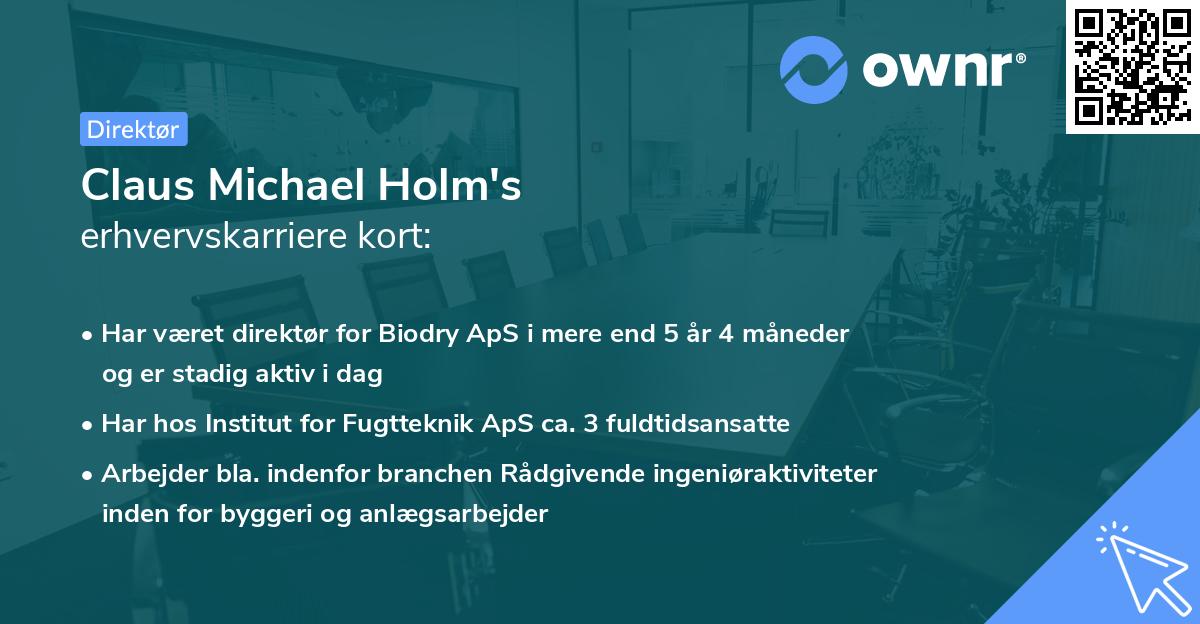 ownr®

Direktør

Claus Michael Holm's
erhvervskarriere kort:

• Har været direktør for Biodry ApS i mere end 5 år 4 måneder og er stadig aktiv i dag
• Har hos Institut for Fugtteknik ApS ca. 3 fuldtidsansatte
• Arbejder bla. indenfor branchen Rådgivende ingeniøraktiviteter inden for byggeri og anlægsarbejder